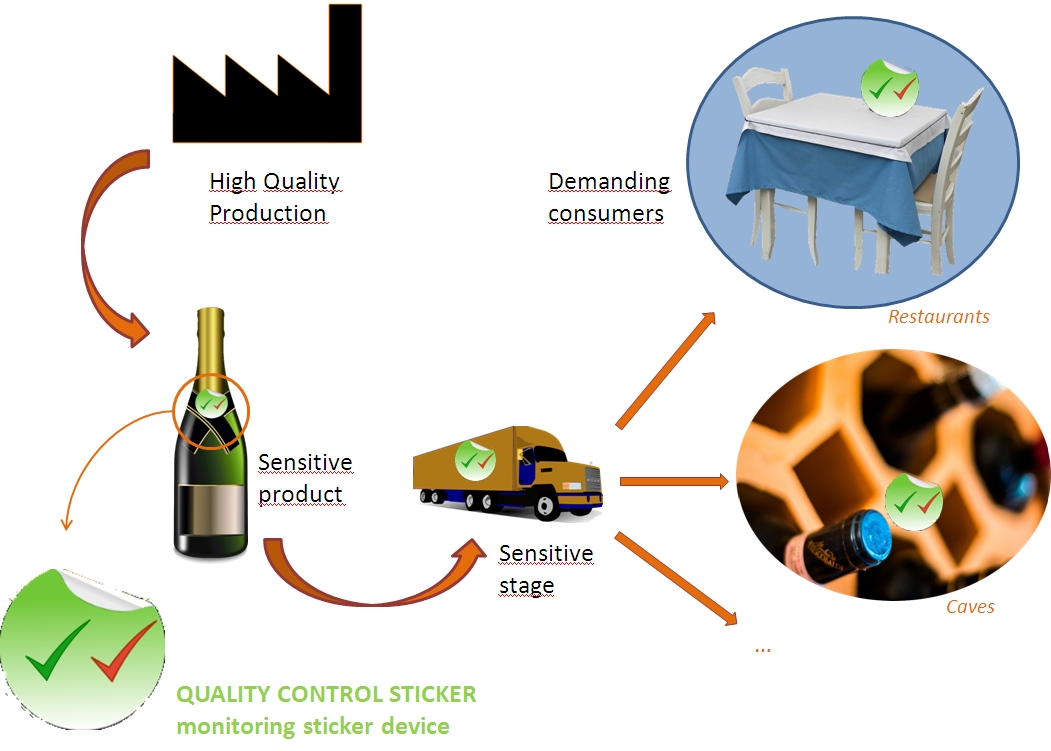 High Quality Production

Demanding consumers

Restaurants

Sensitive product

Sensitive stage

Caves

...

QUALITY CONTROL STICKER
monitoring sticker device